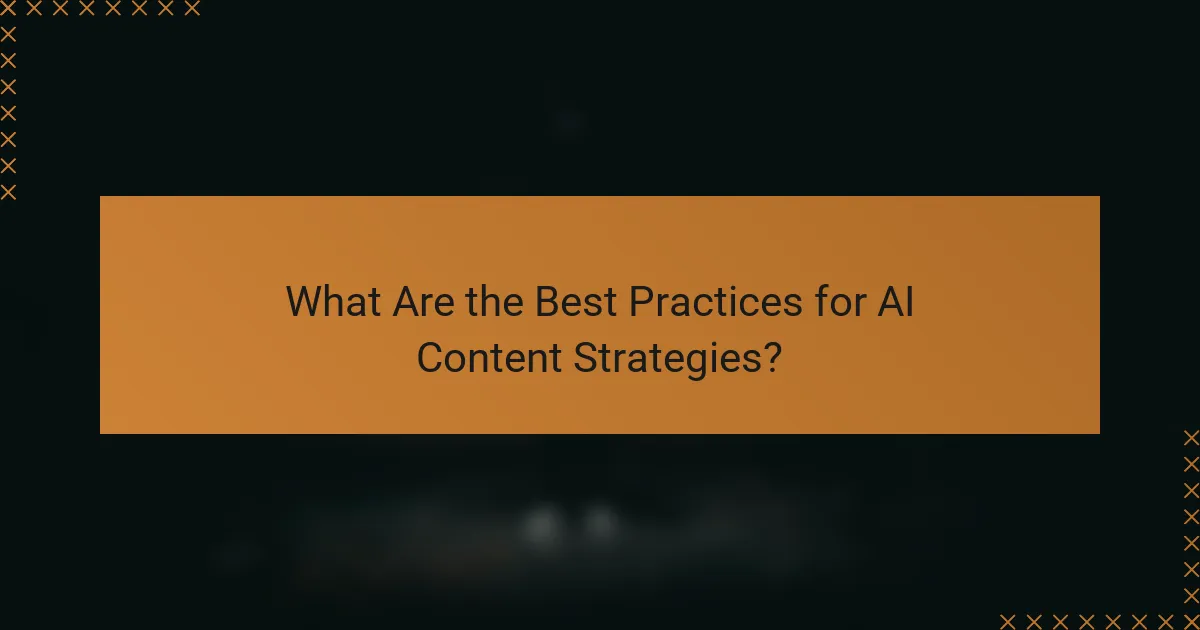 What Are the Best Practices for AI Content Strategies?